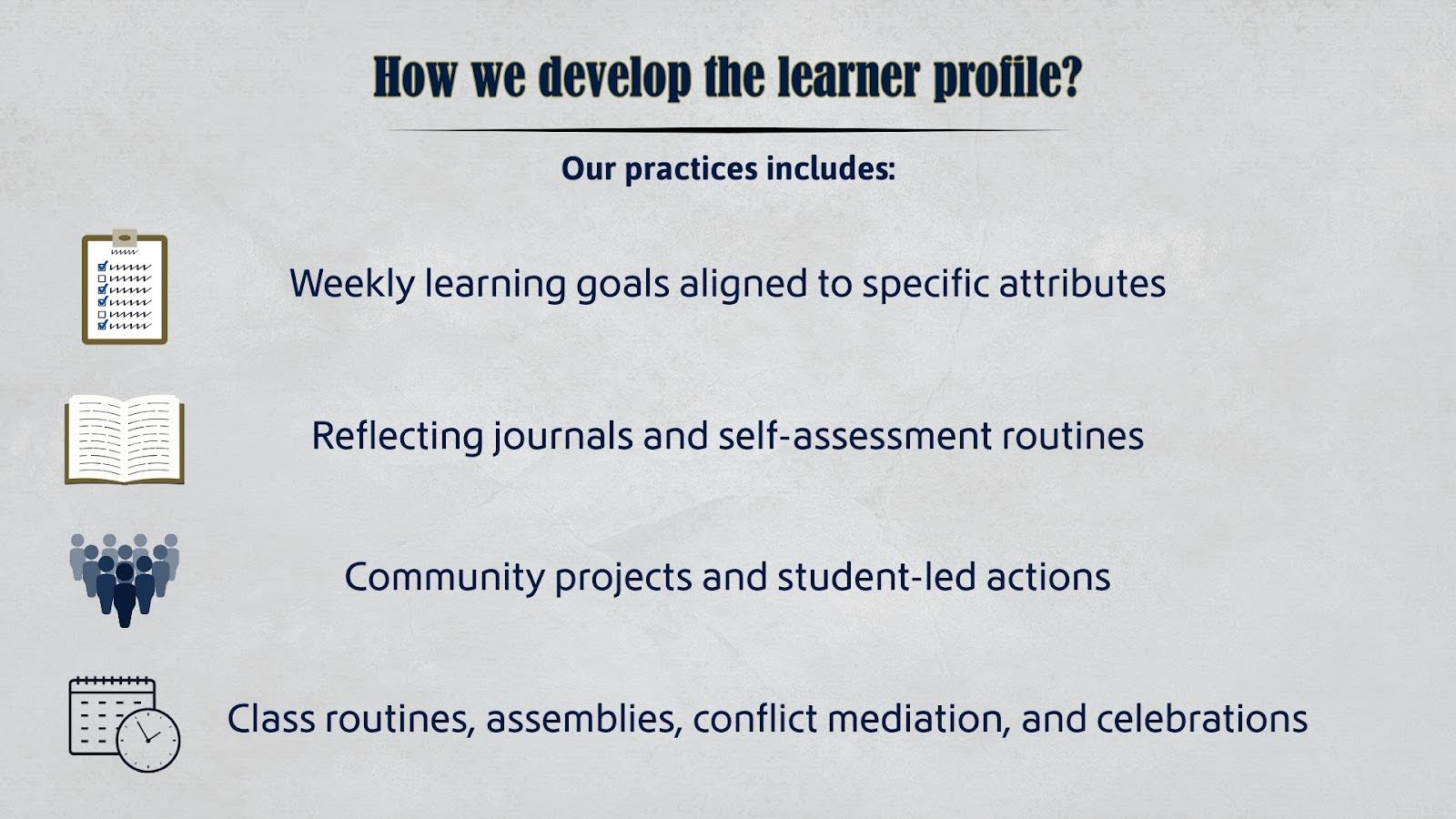 How we develop the learner profile?

Our practices includes:

Weekly learning goals aligned to specific attributes

Reflecting journals and self-assessment routines

Community projects and student-led actions

Class routines, assemblies, conflict mediation, and celebrations